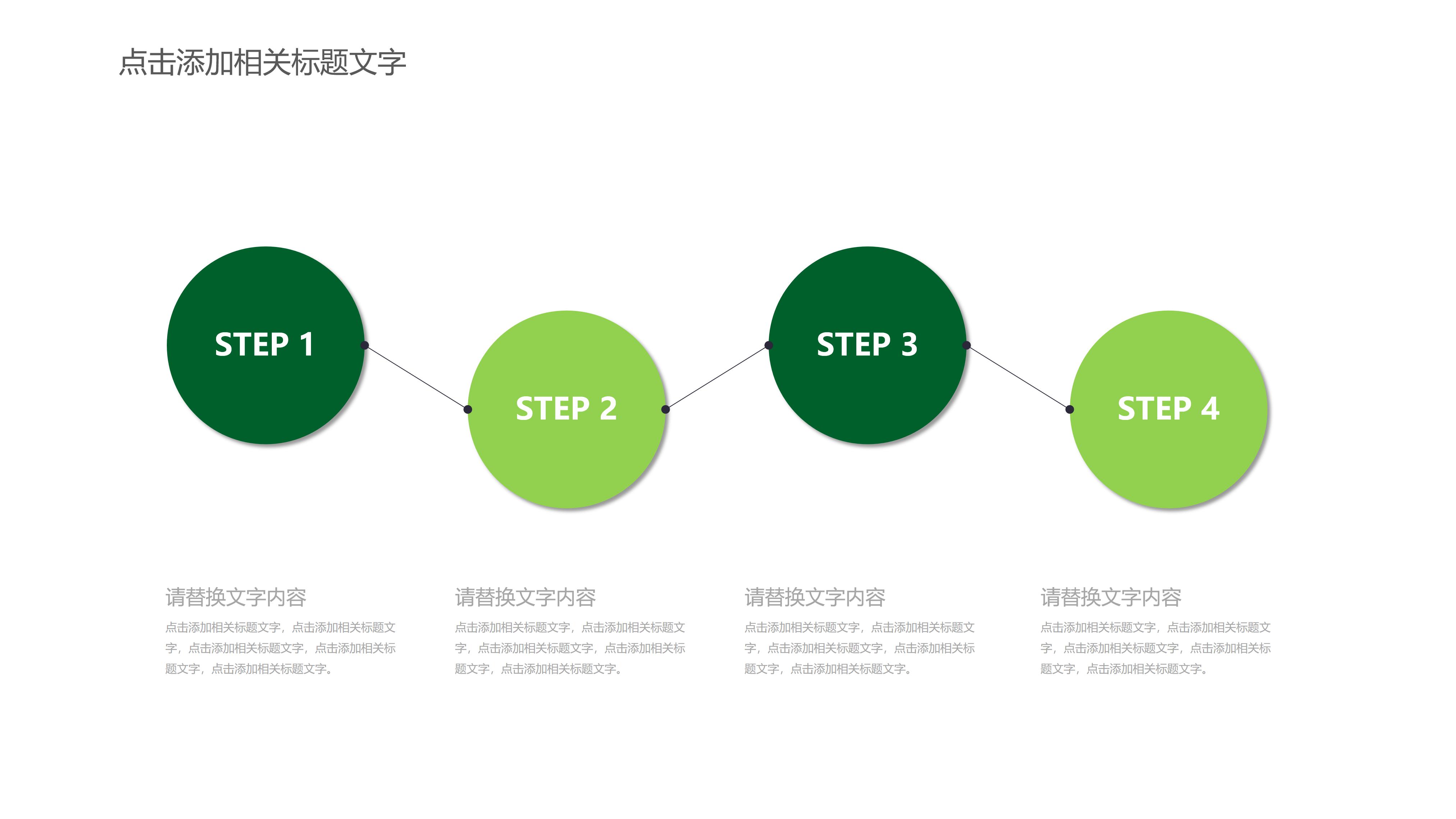 点击添加相关标题文字

STEP 1

STEP 2

STEP 3

STEP 4

请替换文字内容

点击添加相关标题文字，点击添加相关标题文字，点击添加相关标题文字，点击添加相关标题文字，点击添加相关标题文字。

请替换文字内容

点击添加相关标题文字，点击添加相关标题文字，点击添加相关标题文字，点击添加相关标题文字，点击添加相关标题文字。

请替换文字内容

点击添加相关标题文字，点击添加相关标题文字，点击添加相关标题文字，点击添加相关标题文字，点击添加相关标题文字。

请替换文字内容

点击添加相关标题文字，点击添加相关标题文字，点击添加相关标题文字，点击添加相关标题文字，点击添加相关标题文字。